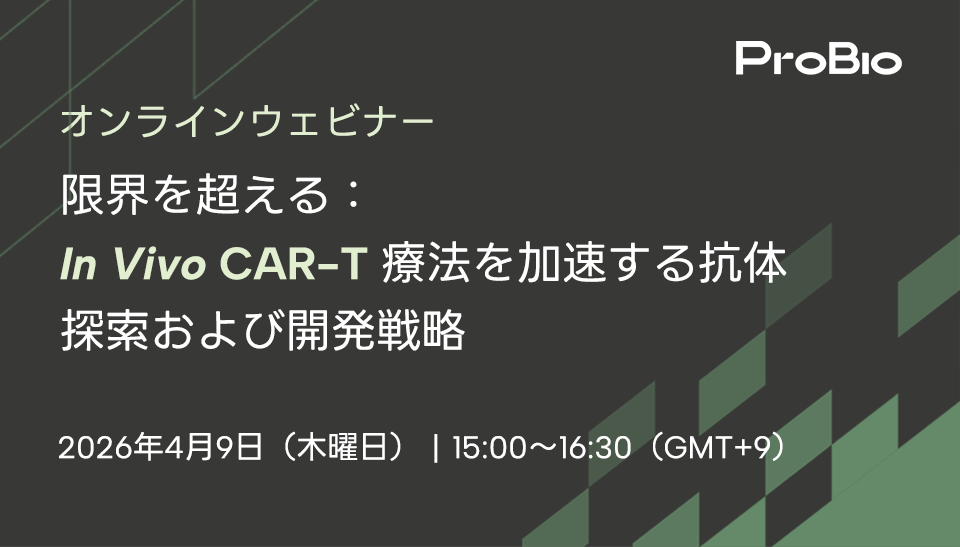 ProBio

オンラインウェビナー

限界を超える：
In Vivo CAR-T 療法を加速する抗体探索および開発戦略

2026年4月9日（木曜日） | 15:00～16:30（GMT+9）